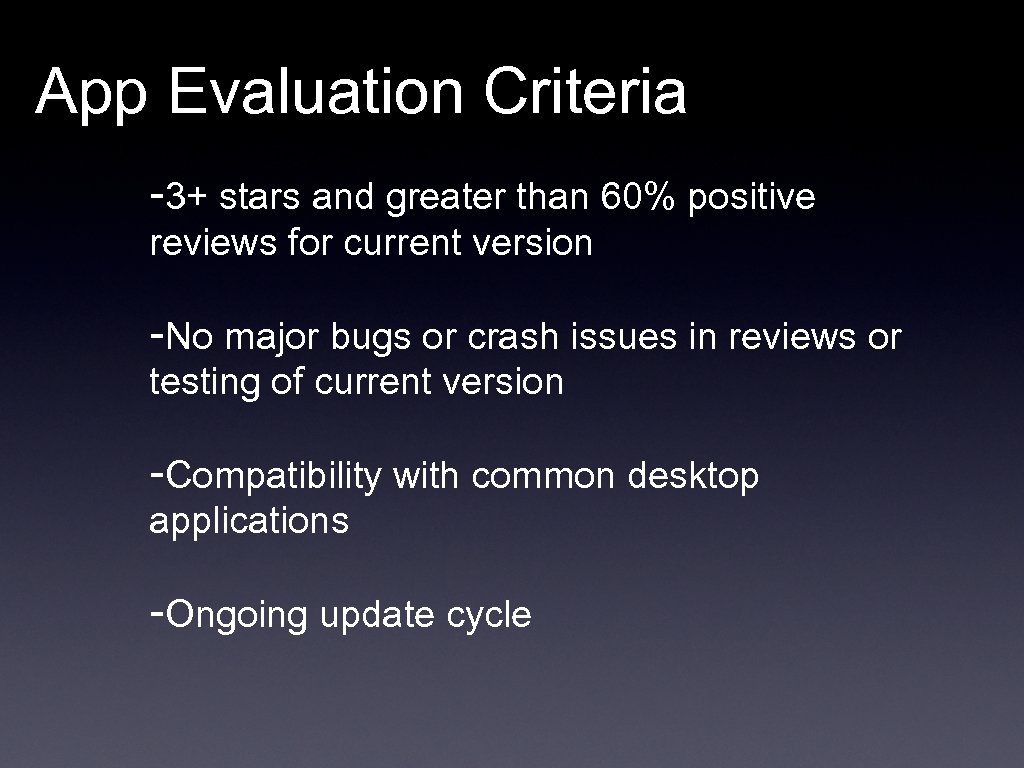 App Evaluation Criteria

-3+ stars and greater than 60% positive reviews for current version

-No major bugs or crash issues in reviews or testing of current version

-Compatibility with common desktop applications

-Ongoing update cycle